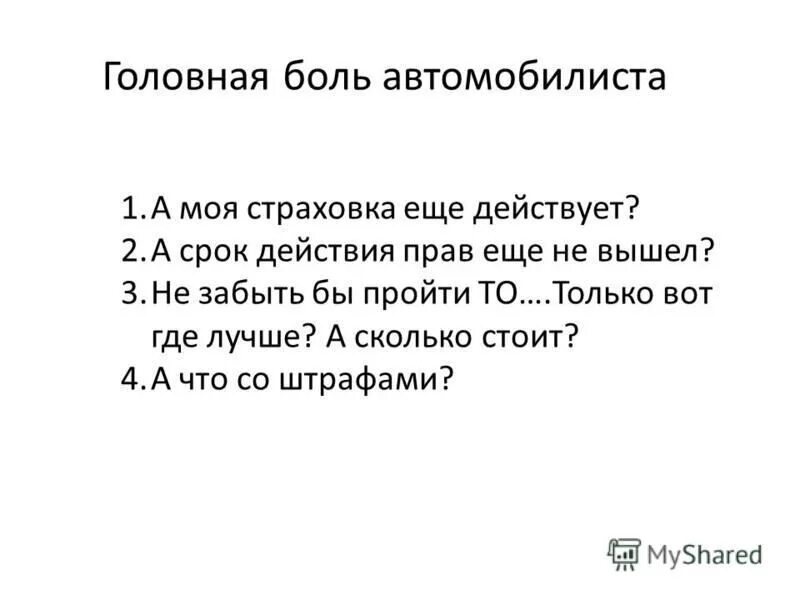 Головная боль автомобилиста

1. А моя страховка еще действует?
2. А срок действия прав еще не вышел?
3. Не забыть бы пройти ТО….Только вот где лучше? А сколько стоит?
4. А что со штрафами?

MyShared